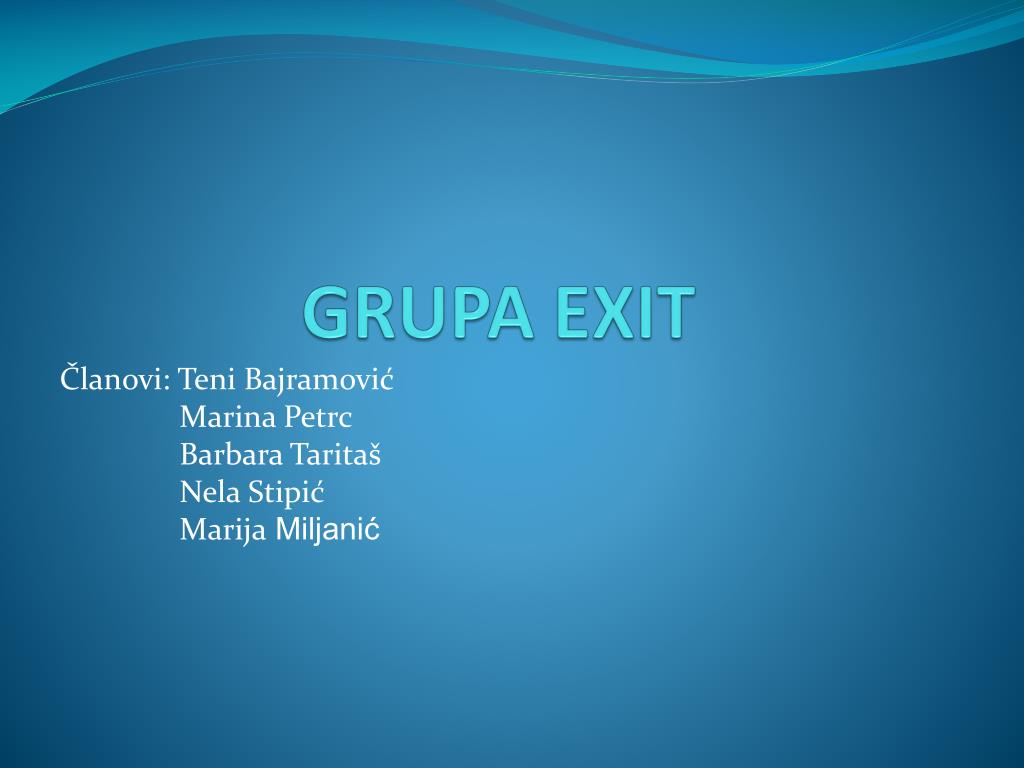 GRUPA EXIT

Članovi: Teni Bajramović
Marina Petrc
Barbara Taritaš
Nela Stipić
Marija Miljanić